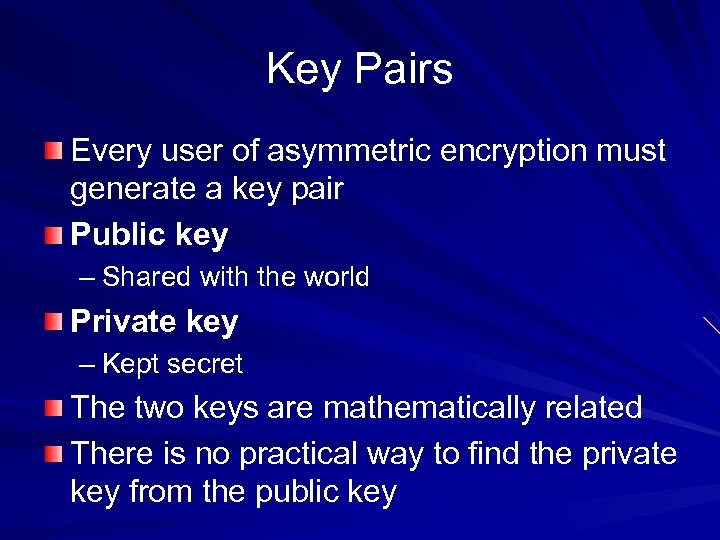 Key Pairs

Every user of asymmetric encryption must generate a key pair

Public key

– Shared with the world

Private key

– Kept secret

The two keys are mathematically related

There is no practical way to find the private key from the public key